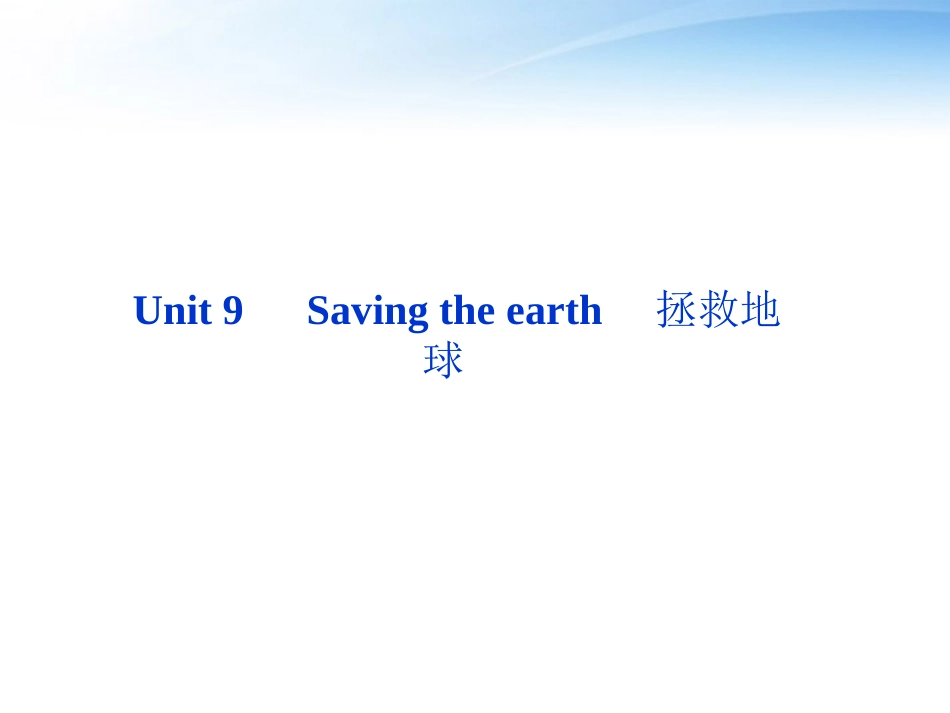 Unit 9 Saving the earth 拯救地球